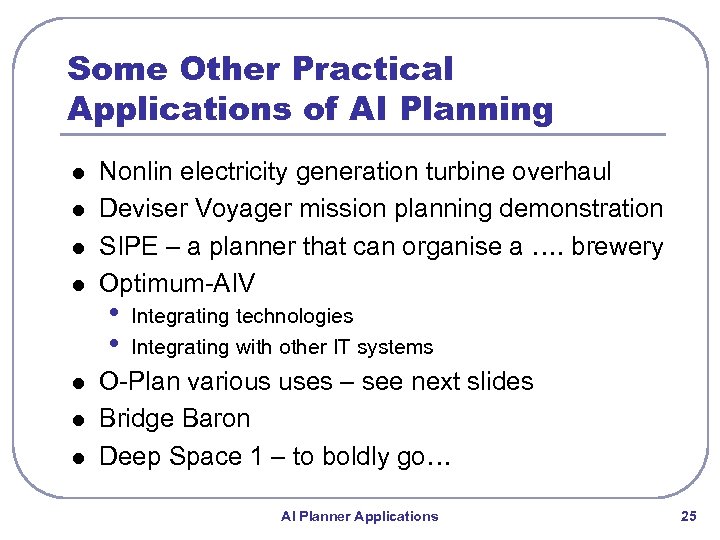 Some Other Practical Applications of AI Planning

- Nonlin electricity generation turbine overhaul
- Deviser Voyager mission planning demonstration
- SIPE – a planner that can organise a …. brewery
- Optimum-AIV
  - Integrating technologies
  - Integrating with other IT systems
- O-Plan various uses – see next slides
- Bridge Baron
- Deep Space 1 – to boldly go…

AI Planner Applications

25